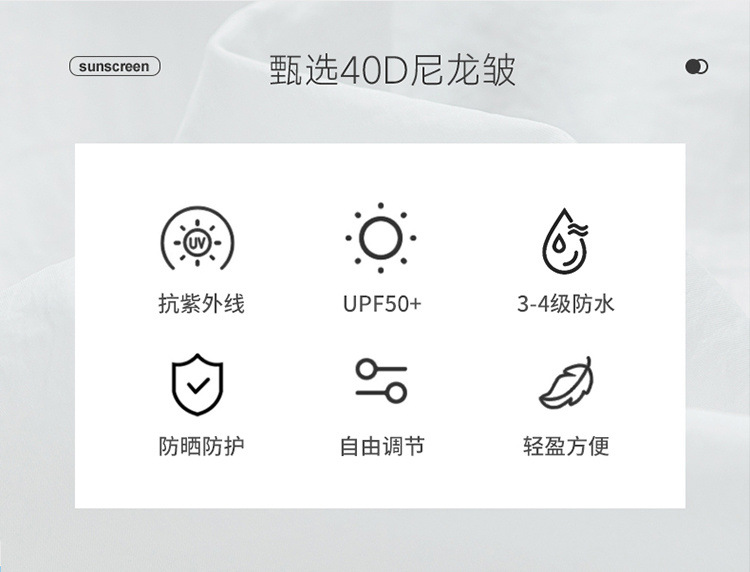 sunscreen

甄选40D尼龙皱

UV

抗紫外线

UPF50+

3-4级防水

防晒防护

自由调节

轻盈方便